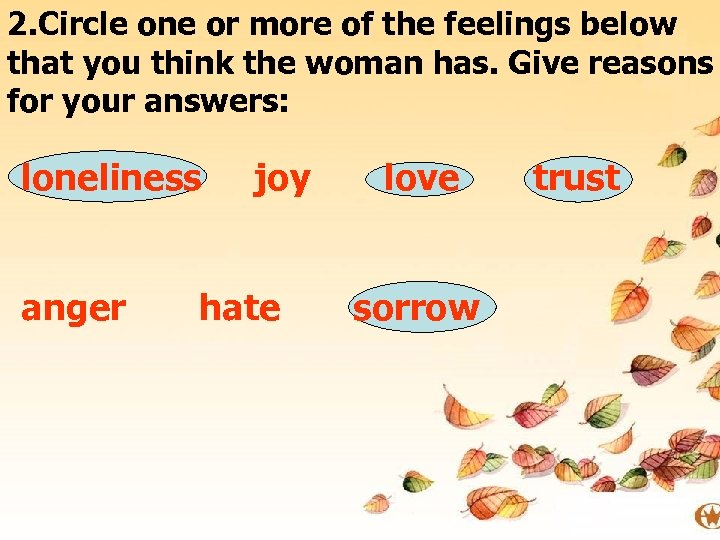 2.Circle one or more of the feelings below that you think the woman has. Give reasons for your answers:

loneliness joy love trust

anger hate sorrow